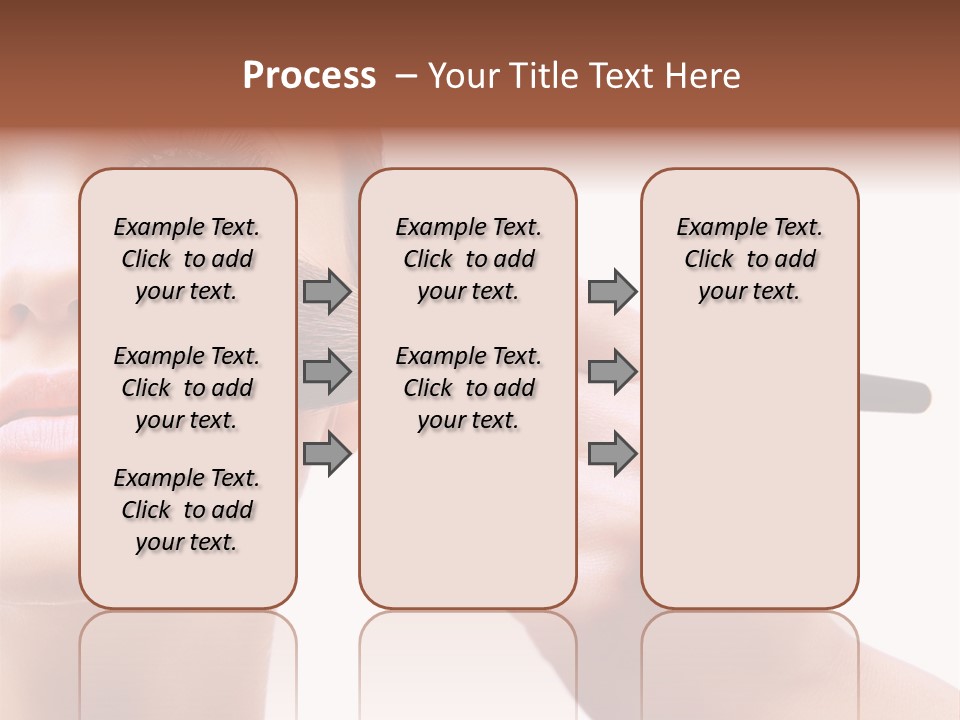 Process – Your Title Text Here

Example Text. Click to add your text.

Example Text. Click to add your text.

Example Text. Click to add your text.

Example Text. Click to add your text.

Example Text. Click to add your text.

Example Text. Click to add your text.